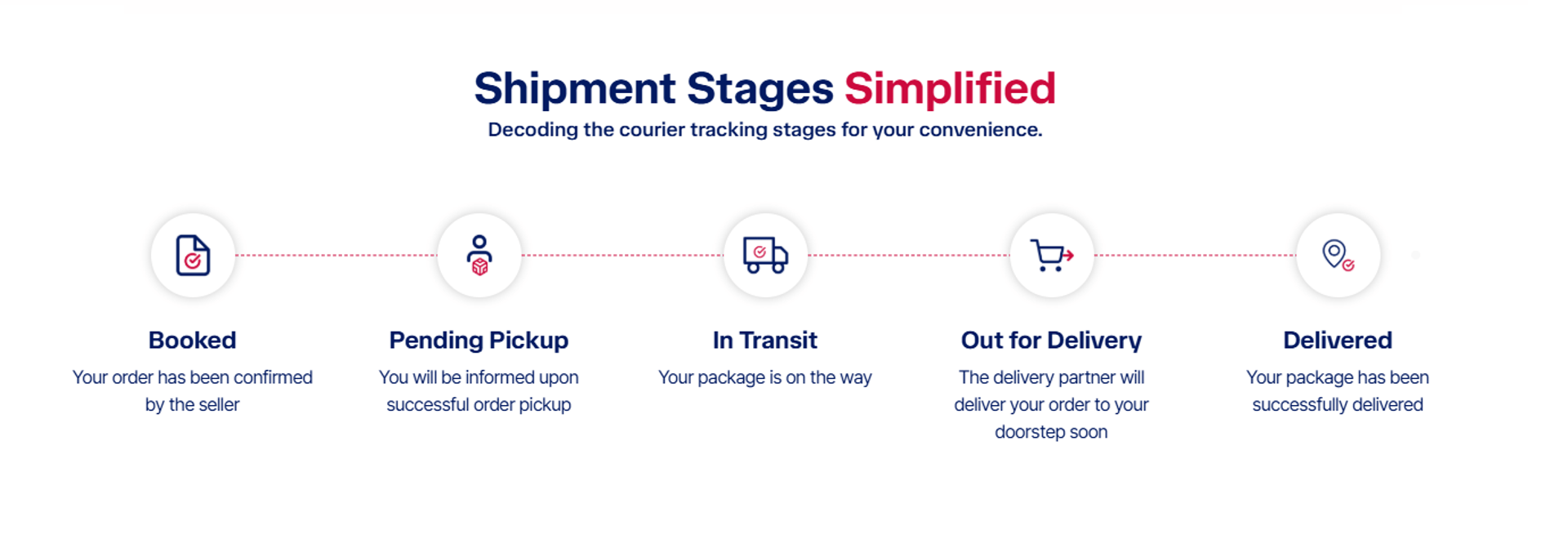 Shipment Stages Simplified
Decoding the courier tracking stages for your convenience.

Booked
Your order has been confirmed by the seller

Pending Pickup
You will be informed upon successful order pickup

In Transit
Your package is on the way

Out for Delivery
The delivery partner will deliver your order to your doorstep soon

Delivered
Your package has been successfully delivered